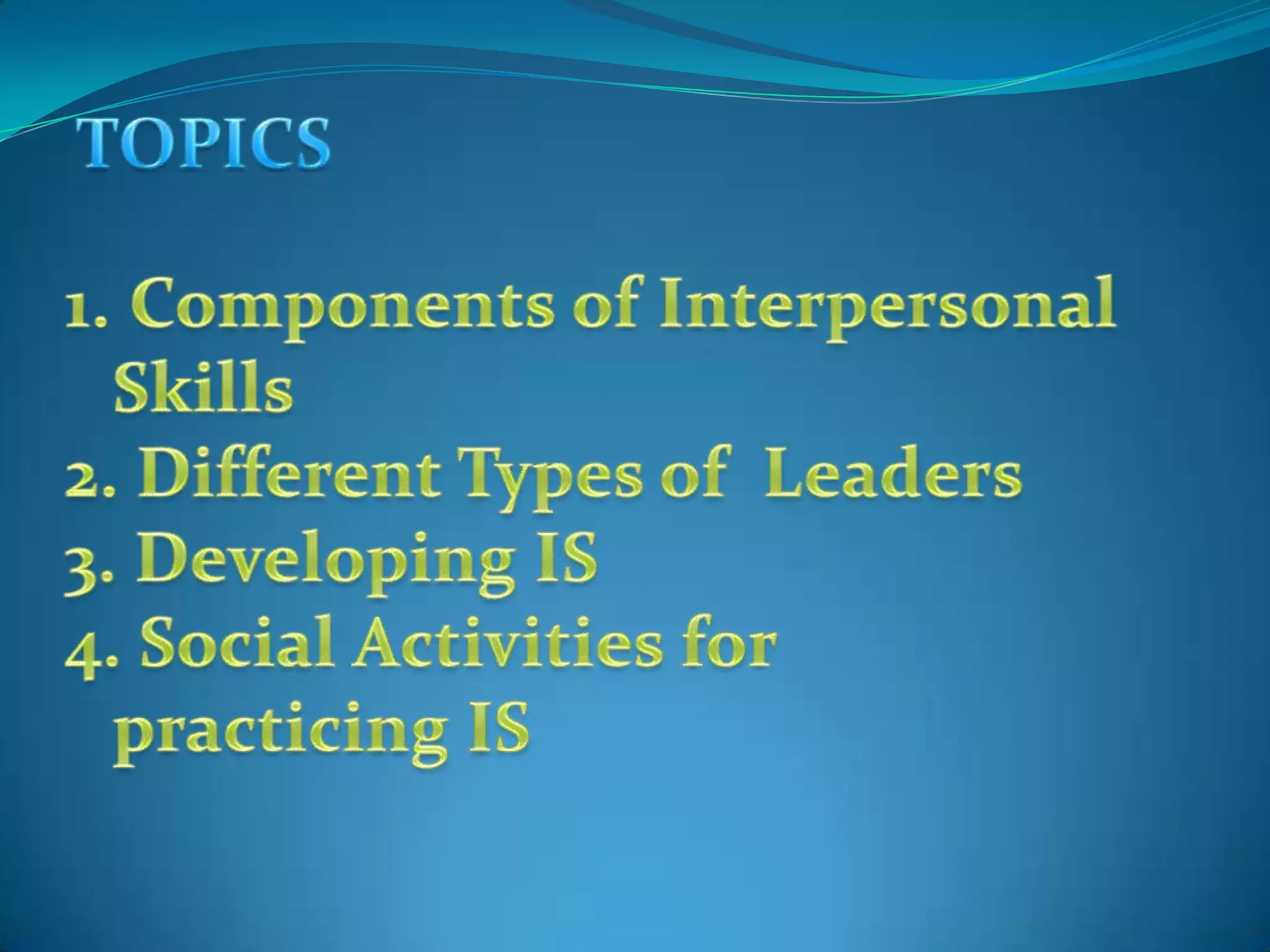 TOPICS

1. Components of Interpersonal Skills
2. Different Types of Leaders
3. Developing IS
4. Social Activities for practicing IS